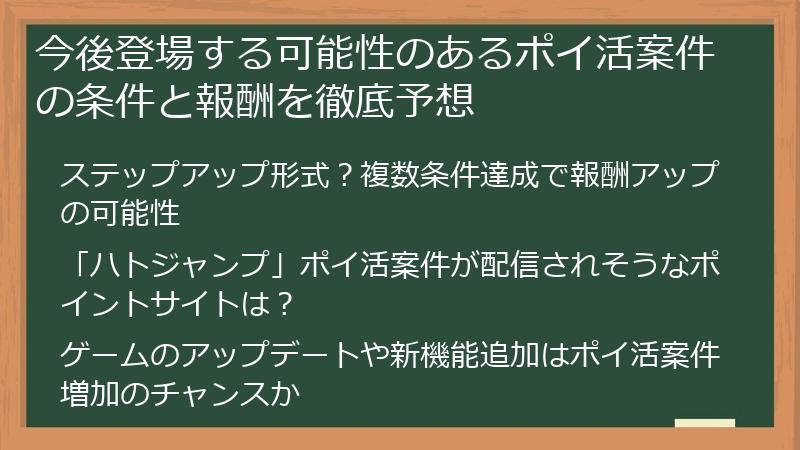 今後登場する可能性のあるポイ活案件の条件と報酬を徹底予想

ステップアップ形式？複数条件達成で報酬アップの可能性

「ハトジャンプ」ポイ活案件が配信されそうなポイントサイトは？

ゲームのアップデートや新機能追加はポイ活案件増加のチャンスか